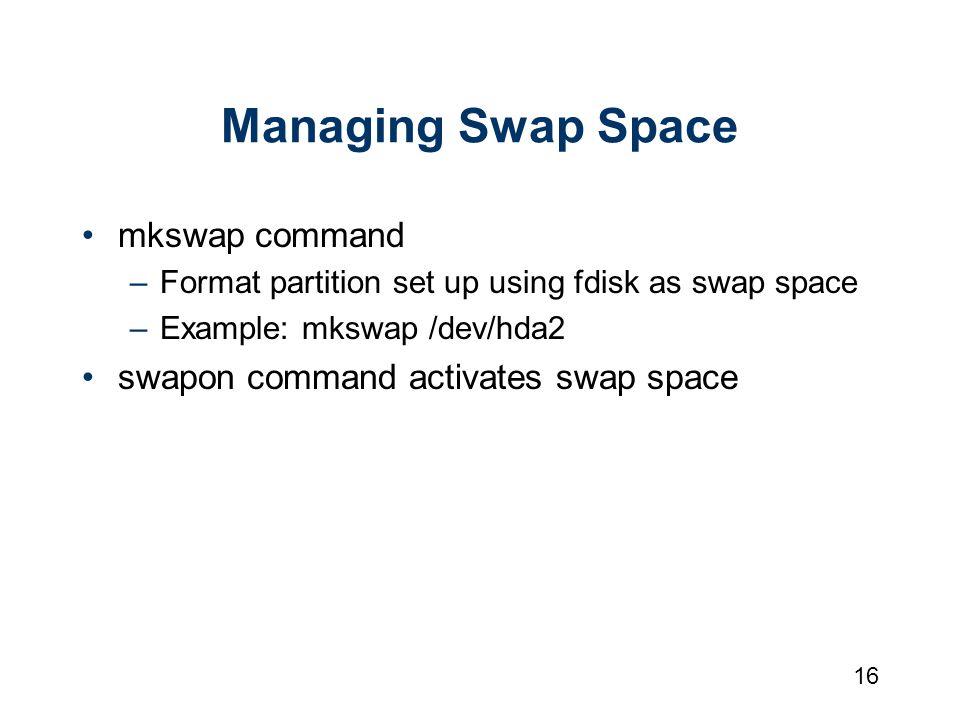 Managing Swap Space

• mkswap command
– Format partition set up using fdisk as swap space
– Example: mkswap /dev/hda2
• swapon command activates swap space

16